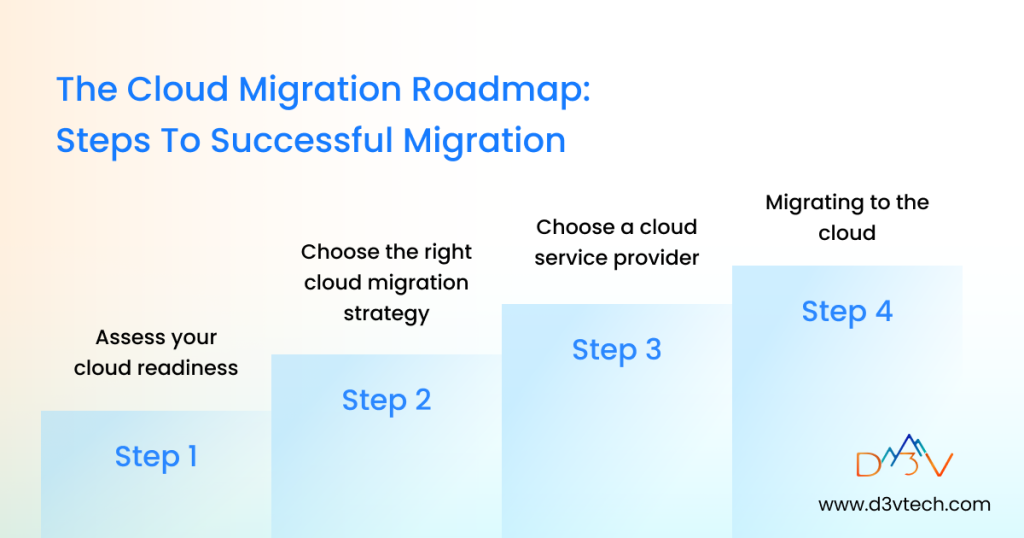 The Cloud Migration Roadmap: Steps To Successful Migration

Assess your cloud readiness

Step 1

Choose the right cloud migration strategy

Step 2

Choose a cloud service provider

Step 3

Migrating to the cloud

Step 4

D3V

www.d3vtech.com